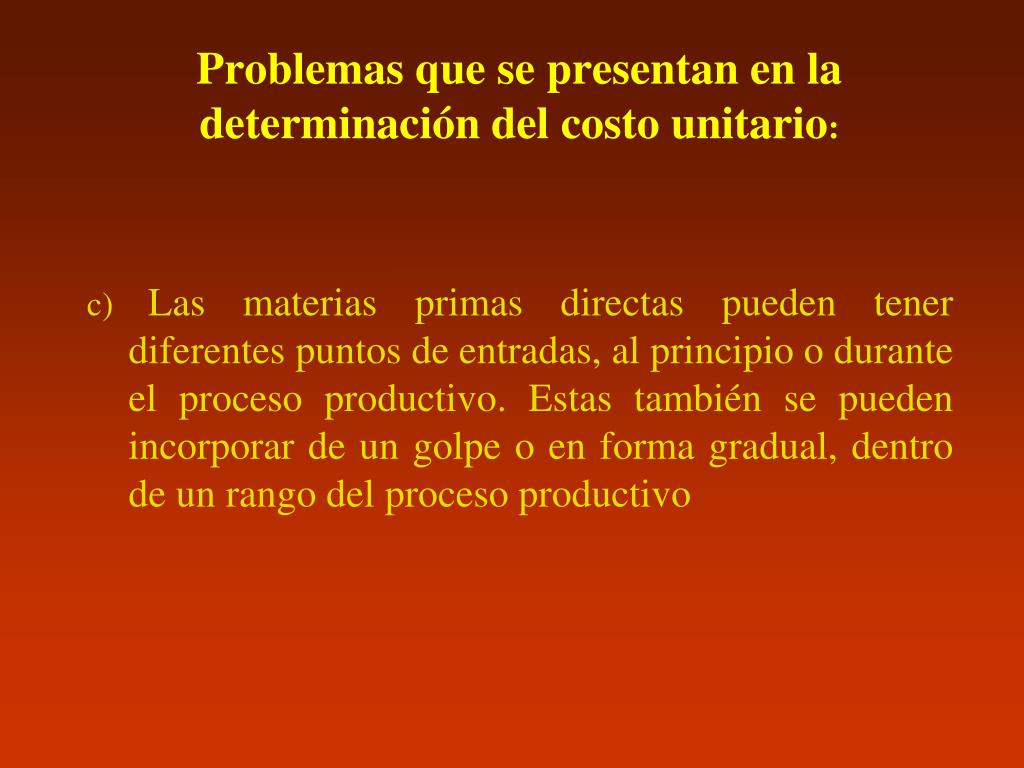 Problemas que se presentan en la determinación del costo unitario:

c) Las materias primas directas pueden tener diferentes puntos de entradas, al principio o durante el proceso productivo. Estas también se pueden incorporar de un golpe o en forma gradual, dentro de un rango del proceso productivo